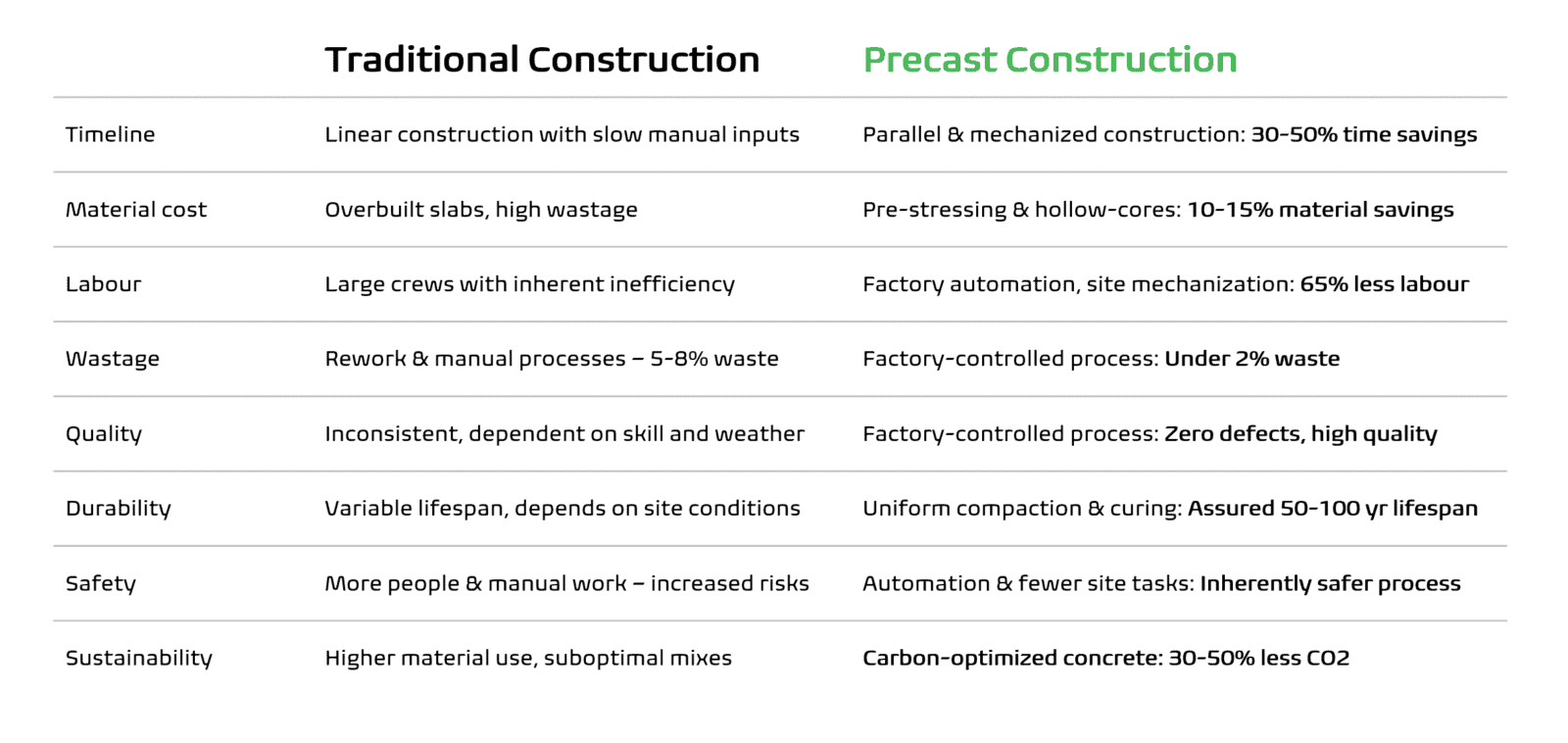 |  | Traditional Construction | Precast Construction |
|---|---|---|
| Timeline | Linear construction with slow manual inputs | Parallel & mechanized construction: 30-50% time savings |
| Material cost | Overbuilt slabs, high wastage | Pre-stressing & hollow-cores: 10-15% material savings |
| Labour | Large crews with inherent inefficiency | Factory automation, site mechanization: 65% less labour |
| Wastage | Rework & manual processes – 5-8% waste | Factory-controlled process: Under 2% waste |
| Quality | Inconsistent, dependent on skill and weather | Factory-controlled process: Zero defects, high quality |
| Durability | Variable lifespan, depends on site conditions | Uniform compaction & curing: Assured 50-100 yr lifespan |
| Safety | More people & manual work – increased risks | Automation & fewer site tasks: Inherently safer process |
| Sustainability | Higher material use, suboptimal mixes | Carbon-optimized concrete: 30-50% less CO2 |